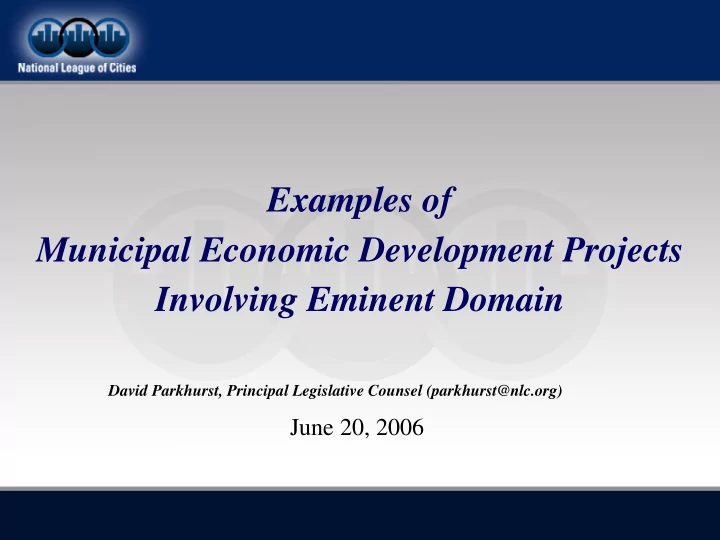 National League of Cities

Examples of
Municipal Economic Development Projects
Involving Eminent Domain

David Parkhurst, Principal Legislative Counsel (parkhurst@nlc.org)

June 20, 2006